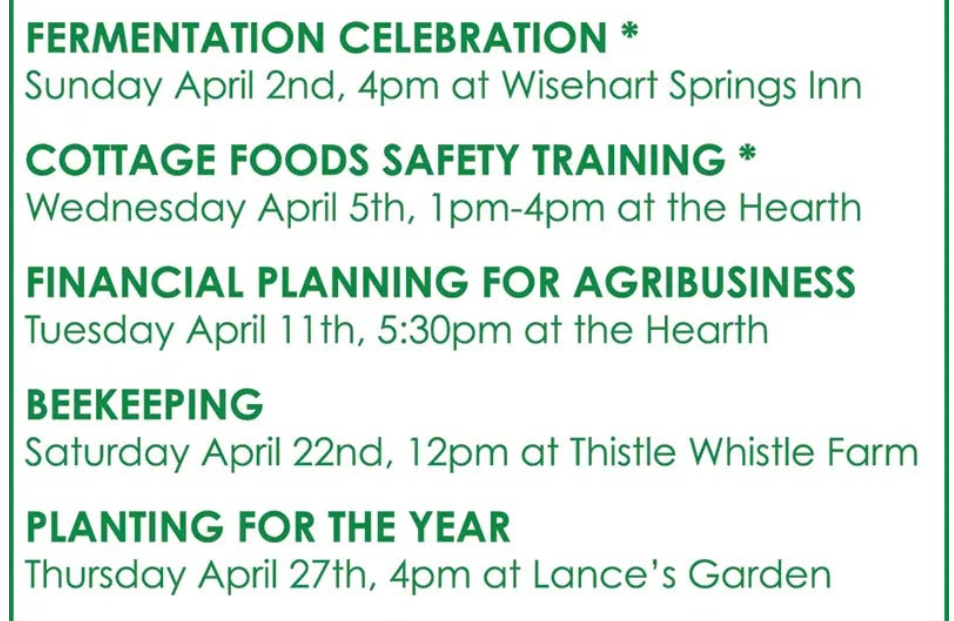 FERMENTATION CELEBRATION *
Sunday April 2nd, 4pm at Wisehart Springs Inn

COTTAGE FOODS SAFETY TRAINING *
Wednesday April 5th, 1pm-4pm at the Hearth

FINANCIAL PLANNING FOR AGRIBUSINESS
Tuesday April 11th, 5:30pm at the Hearth

BEEKEEPING
Saturday April 22nd, 12pm at Thistle Whistle Farm

PLANTING FOR THE YEAR
Thursday April 27th, 4pm at Lance's Garden